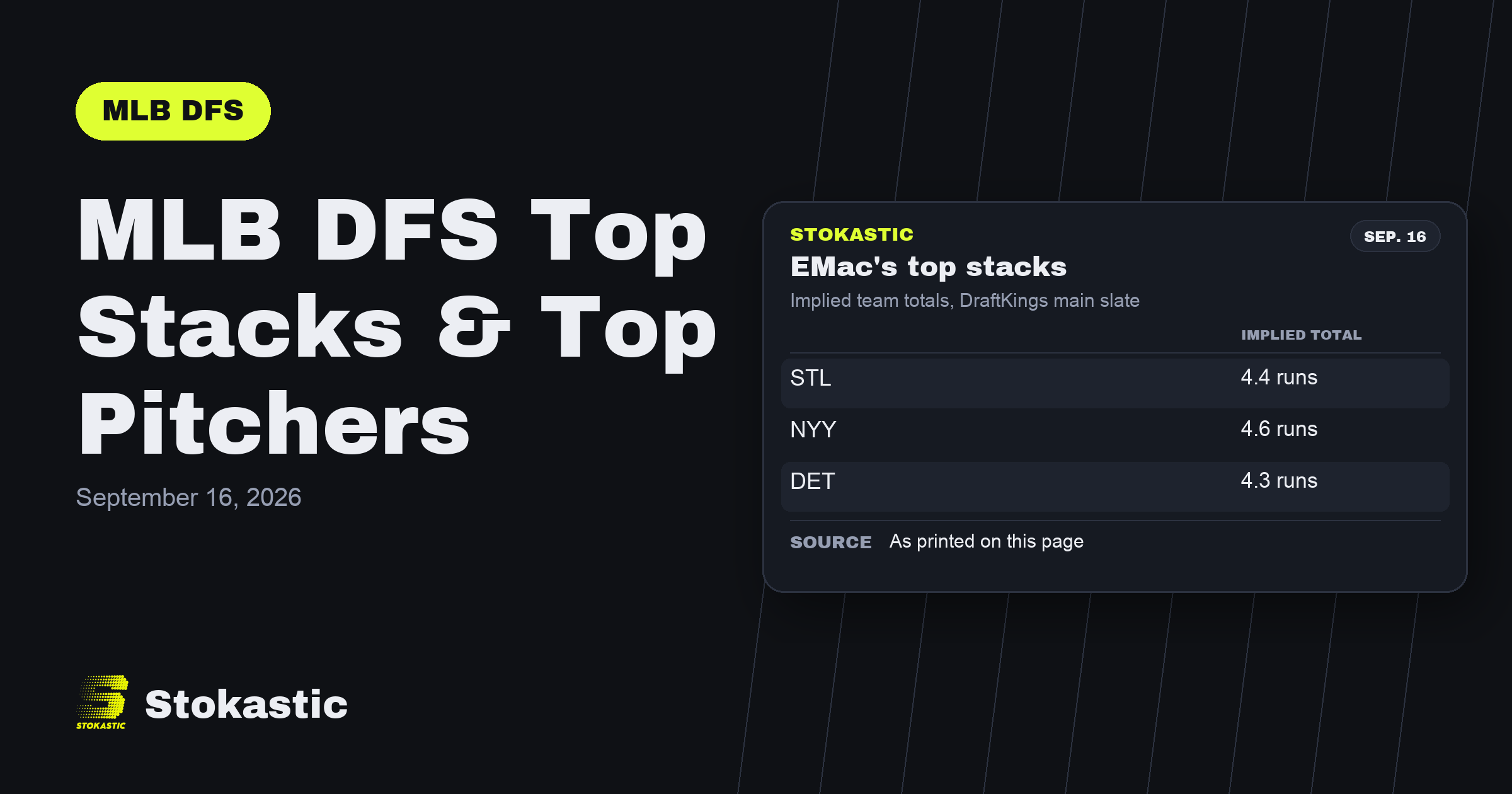 MLB DFS

MLB DFS Top Stacks & Top Pitchers

September 16, 2026

STOKASTIC

SEP. 16

EMac's top stacks

Implied team totals, DraftKings main slate

| | IMPLIED TOTAL |
|---|---|
| STL | 4.4 runs |
| NYY | 4.6 runs |
| DET | 4.3 runs |

SOURCE As printed on this page

STOKASTIC

Stokastic